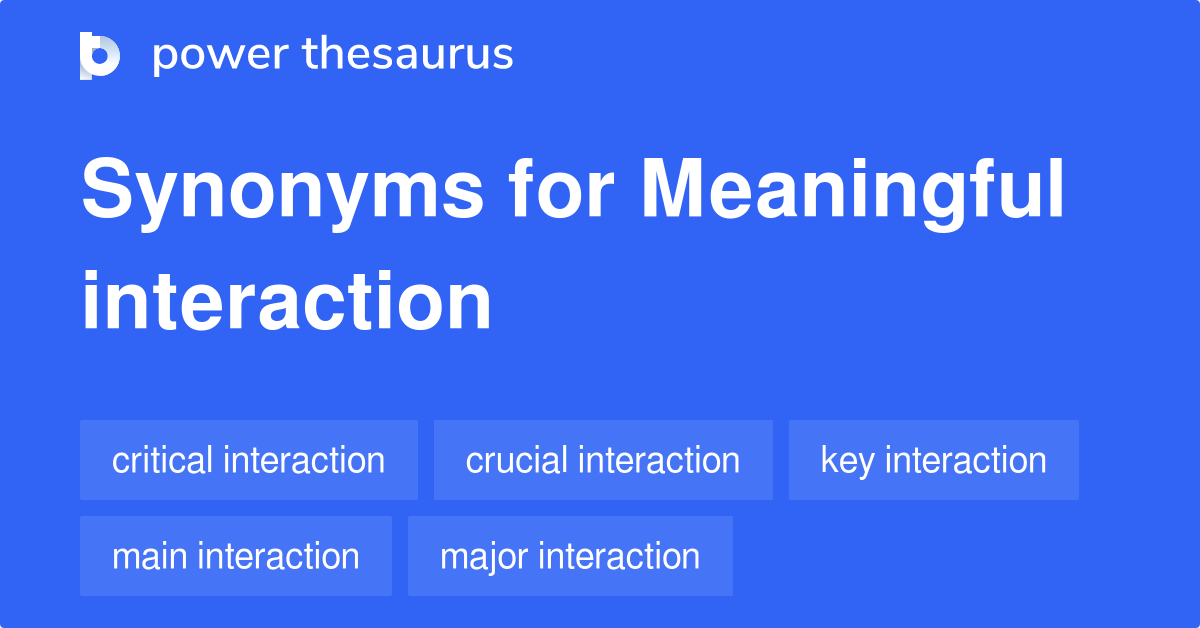 power thesaurus

Synonyms for Meaningful interaction

critical interaction
crucial interaction
key interaction
main interaction
major interaction